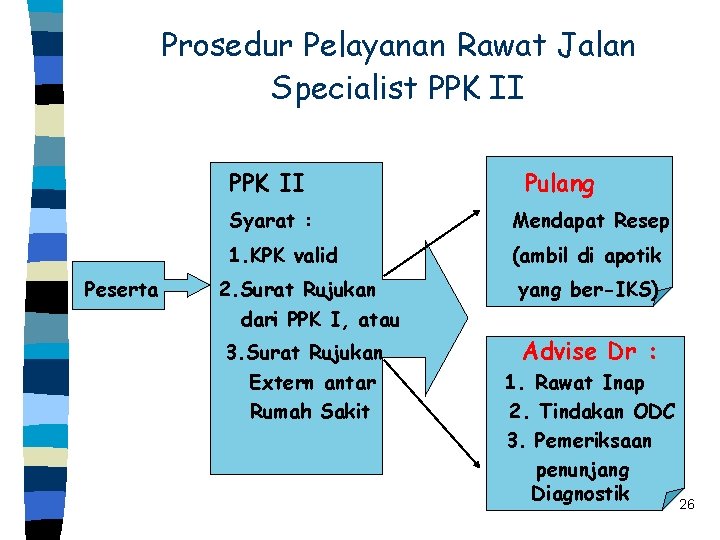 Prosedur Pelayanan Rawat Jalan Specialist PPK II

Peserta

PPK II

Syarat :

1.KPK valid

2.Surat Rujukan dari PPK I, atau

3.Surat Rujukan Extern antar Rumah Sakit

Pulang

Mendapat Resep (ambil di apotik yang ber-IKS)

Advise Dr :

1. Rawat Inap

2. Tindakan ODC

3. Pemeriksaan penunjang Diagnostik

26